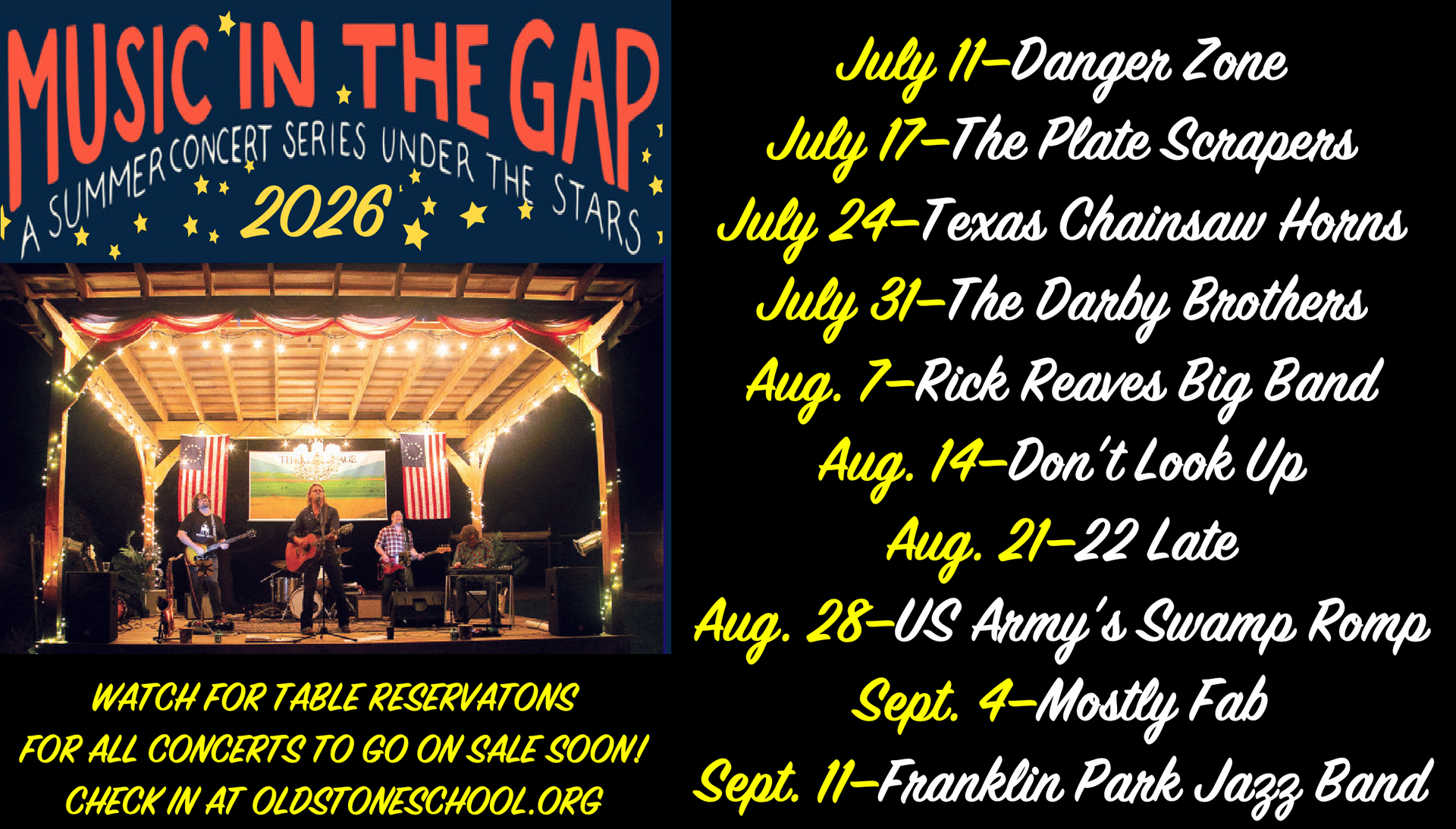 MUSIC IN THE GAP
A SUMMER CONCERT SERIES UNDER THE STARS
2026

WATCH FOR TABLE RESERVATONS FOR ALL CONCERTS TO GO ON SALE SOON! CHECK IN AT OLDSTONESCHOOL.ORG

July 11–Danger Zone
July 17–The Plate Scrapers
July 24–Texas Chainsaw Horns
July 31–The Darby Brothers
Aug. 7–Rick Reaves Big Band
Aug. 14–Don't Look Up
Aug. 21–22 Late
Aug. 28–US Army's Swamp Romp
Sept. 4–Mostly Fab
Sept. 11–Franklin Park Jazz Band